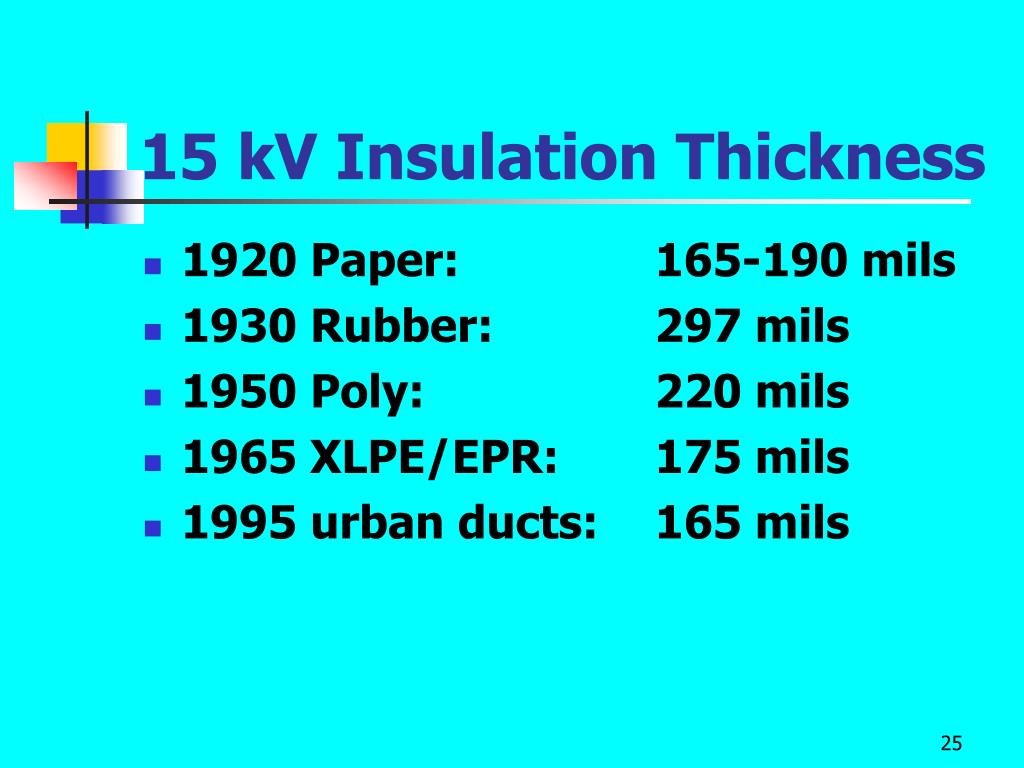 15 kV Insulation Thickness

- 1920 Paper: 165-190 mils
- 1930 Rubber: 297 mils
- 1950 Poly: 220 mils
- 1965 XLPE/EPR: 175 mils
- 1995 urban ducts: 165 mils

25